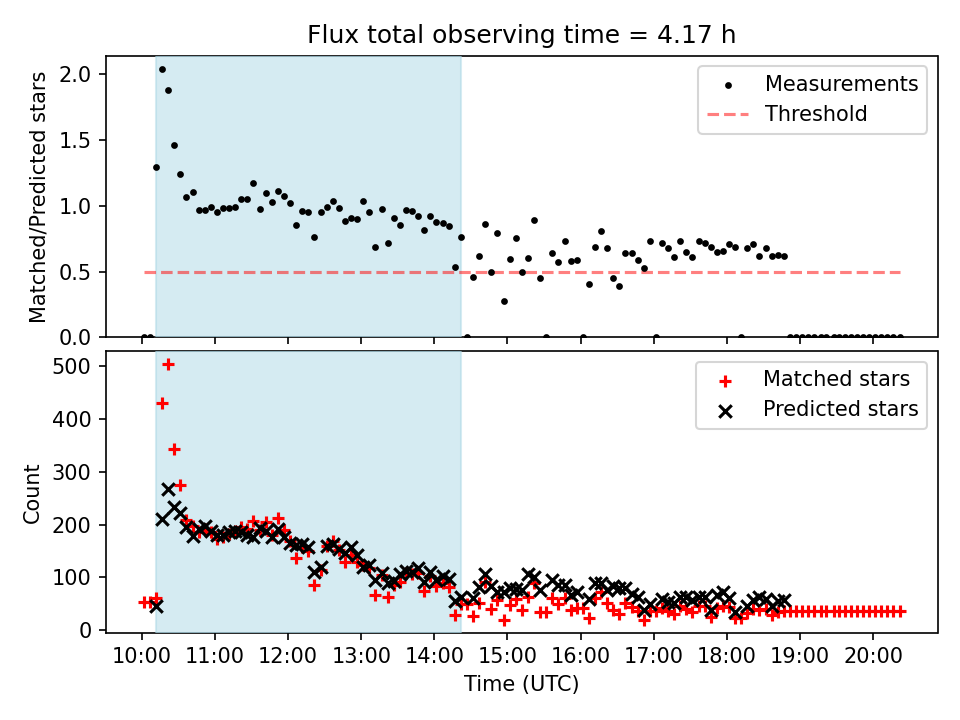 Flux total observing time = 4.17 h

Matched/Predicted stars

2.0
1.5
1.0
0.5
0.0

Measurements
Threshold

Count

500
400
300
200
100
0

Matched stars
Predicted stars

10:00
11:00
12:00
13:00
14:00
15:00
16:00
17:00
18:00
19:00
20:00

Time (UTC)